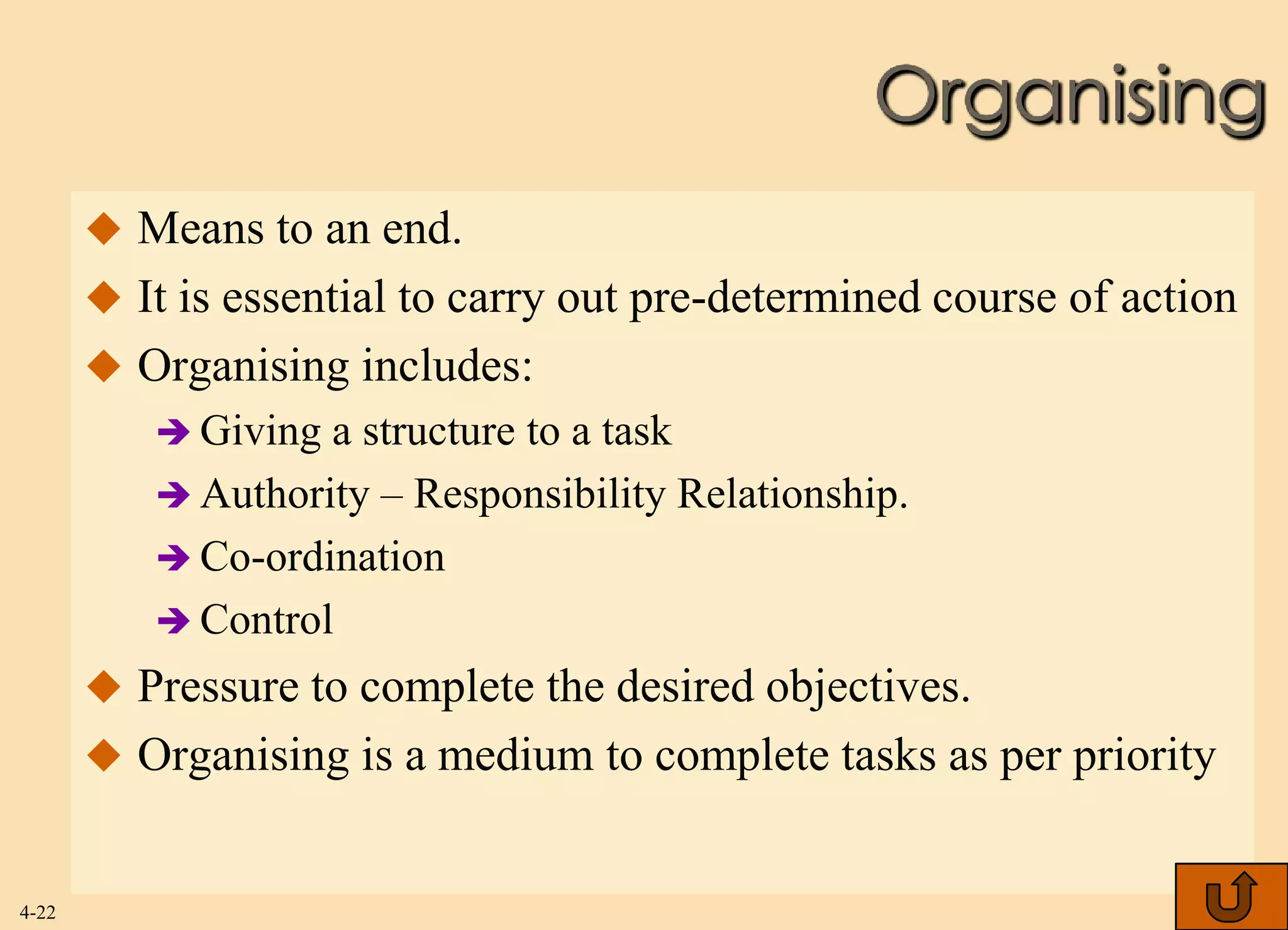 Organising

◆ Means to an end.
◆ It is essential to carry out pre-determined course of action
◆ Organising includes:
➔ Giving a structure to a task
➔ Authority – Responsibility Relationship.
➔ Co-ordination
➔ Control
◆ Pressure to complete the desired objectives.
◆ Organising is a medium to complete tasks as per priority

4-22